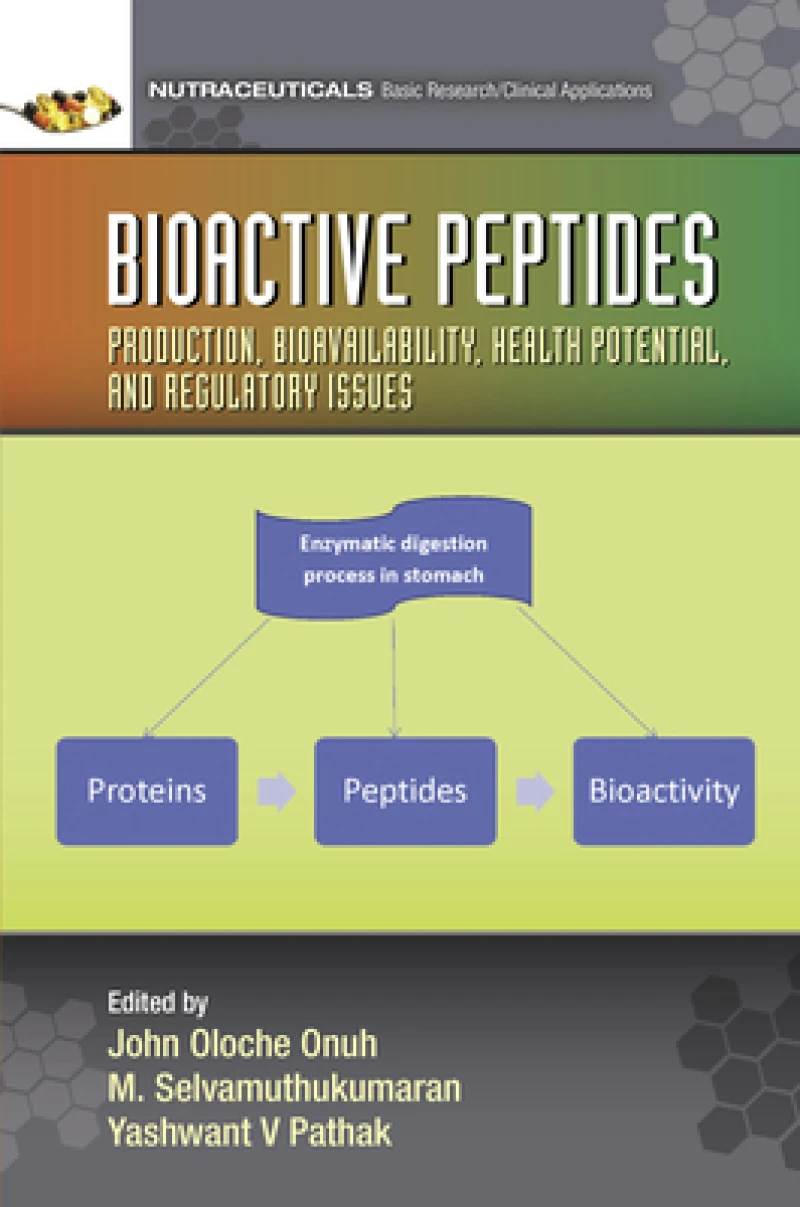 NUTRACEUTICALS Basic Research/Clinical Applications

BIOACTIVE PEPTIDES

PRODUCTION, BIOAVAILABILITY, HEALTH POTENTIAL, AND REGULATORY ISSUES

Enzymatic digestion process in stomach

Proteins

Peptides

Bioactivity

Edited by
John Oloche Onuh
M. Selvamuthukumaran
Yashwant V Pathak